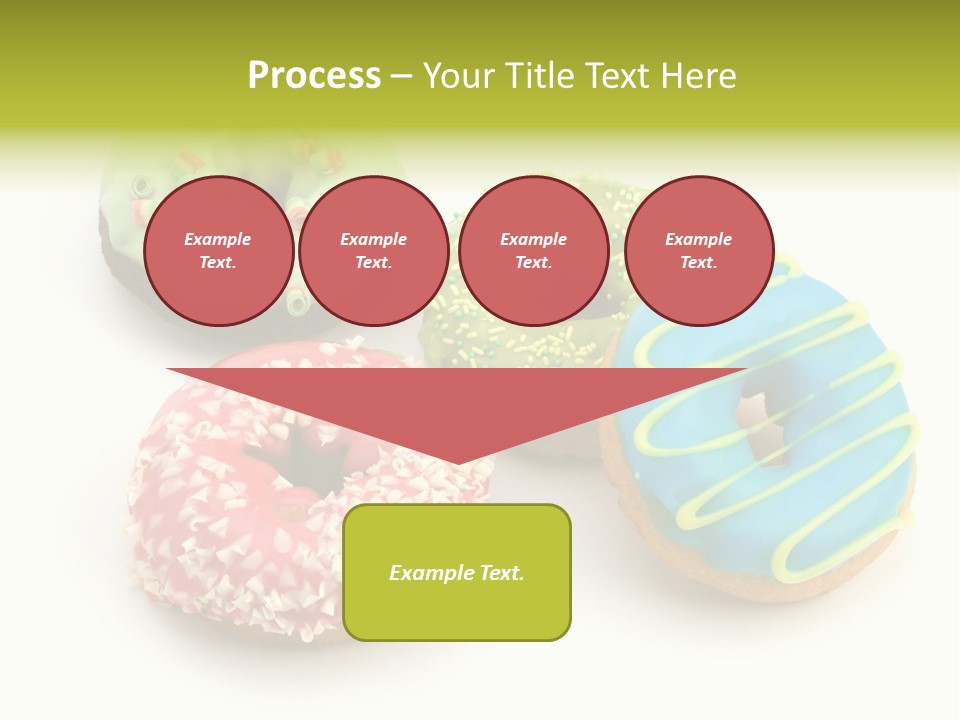 Process – Your Title Text Here

Example Text.

Example Text.

Example Text.

Example Text.

Example Text.